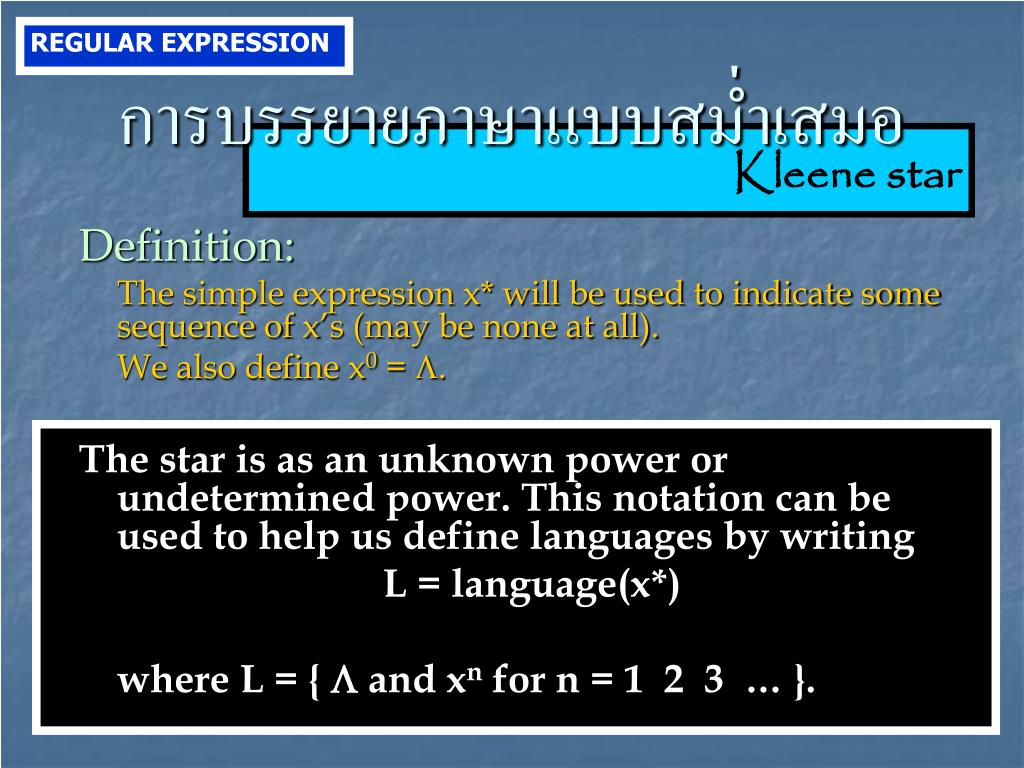 REGULAR EXPRESSION

การบรรยายภาษาแบบสม่ำเสมอ

Kleene star

Definition:

The simple expression x* will be used to indicate some sequence of x's (may be none at all).

We also define $x^0 = \Lambda$.

The star is as an unknown power or undetermined power. This notation can be used to help us define languages by writing

L = language(x*)

where L = { $\Lambda$ and $x^n$ for n = 1 2 3 … }.